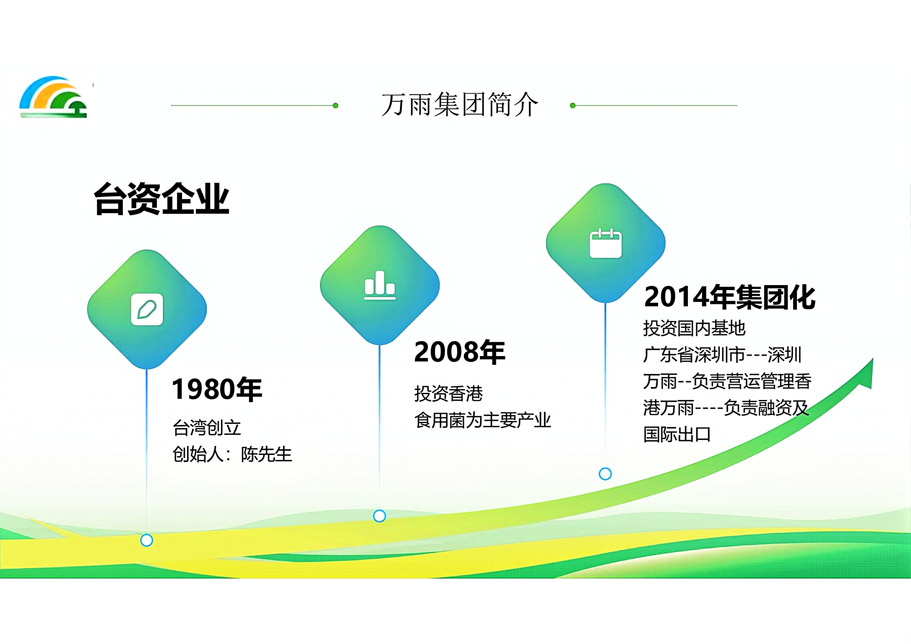 万雨集团简介

台资企业

1980年
台湾创立
创始人：陈先生

2008年
投资香港
食用菌为主要产业

2014年集团化
投资国内基地
广东省深圳市---深圳万雨--负责营运管理香港万雨----负责融资及国际出口